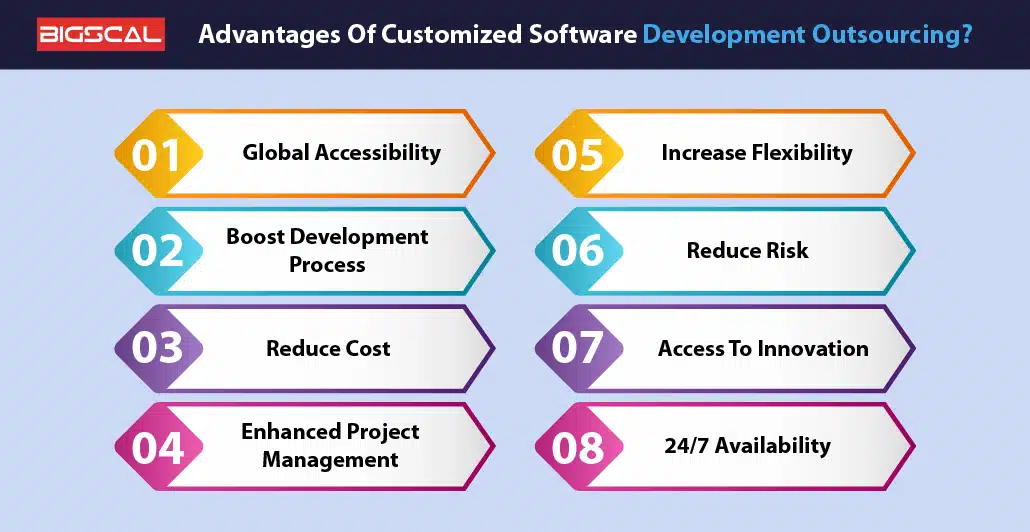 BIGSCAL

Advantages Of Customized Software Development Outsourcing?

01 Global Accessibility

02 Boost Development Process

03 Reduce Cost

04 Enhanced Project Management

05 Increase Flexibility

06 Reduce Risk

07 Access To Innovation

08 24/7 Availability